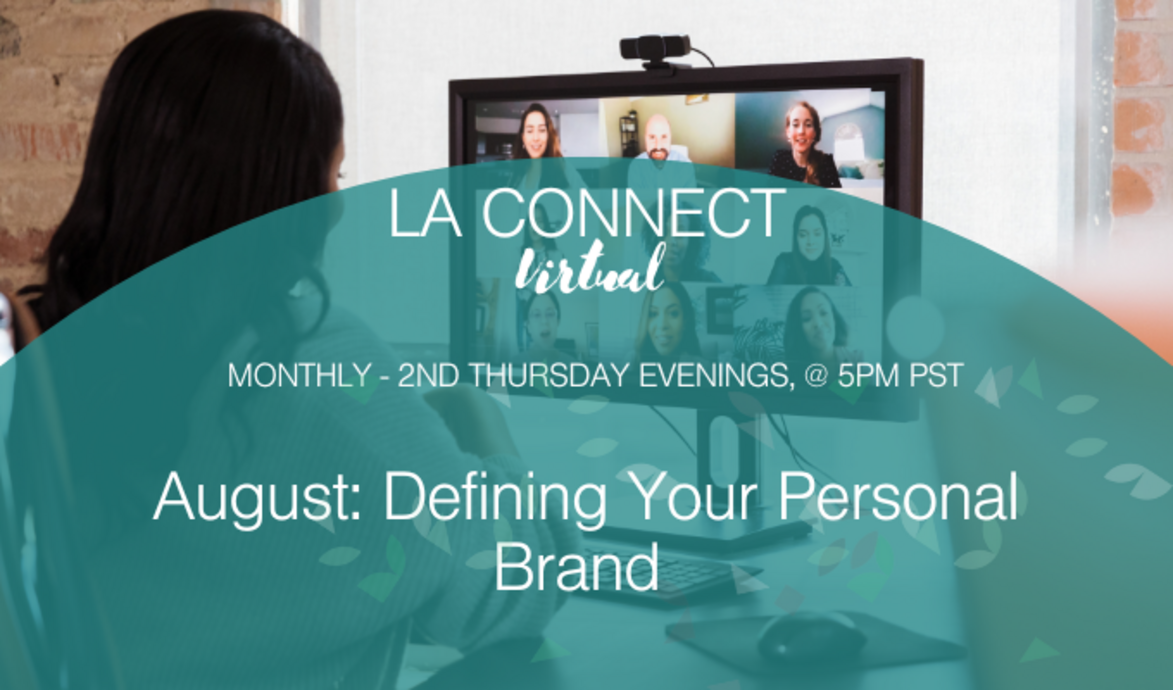 LA CONNECT
Virtual

MONTHLY - 2ND THURSDAY EVENINGS, @ 5PM PST

August: Defining Your Personal Brand